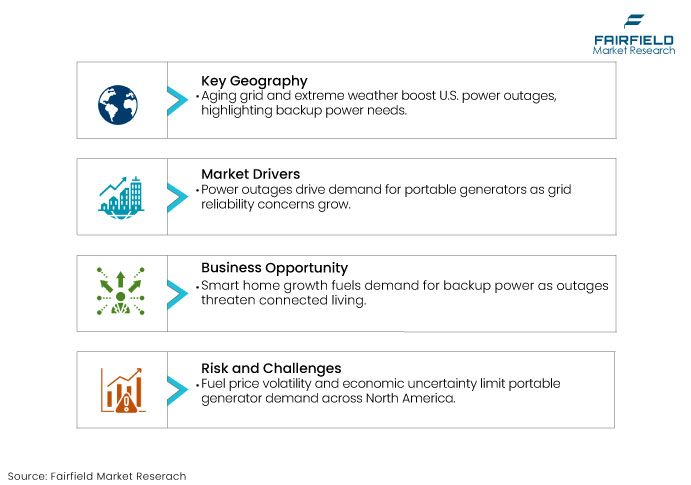 FAIRFIELD
Market Research

Key Geography
• Aging grid and extreme weather boost U.S. power outages, highlighting backup power needs.

Market Drivers
• Power outages drive demand for portable generators as grid reliability concerns grow.

Business Opportunity
• Smart home growth fuels demand for backup power as outages threaten connected living.

Risk and Challenges
• Fuel price volatility and economic uncertainty limit portable generator demand across North America.

Source: Fairfield Market Reserach